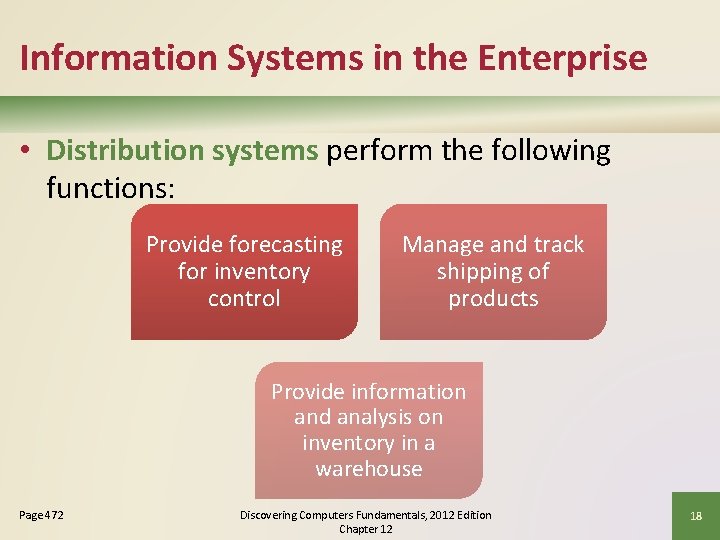 Information Systems in the Enterprise

• Distribution systems perform the following functions:

Provide forecasting for inventory control

Manage and track shipping of products

Provide information and analysis on inventory in a warehouse

Page 472

Discovering Computers Fundamentals, 2012 Edition
Chapter 12

18